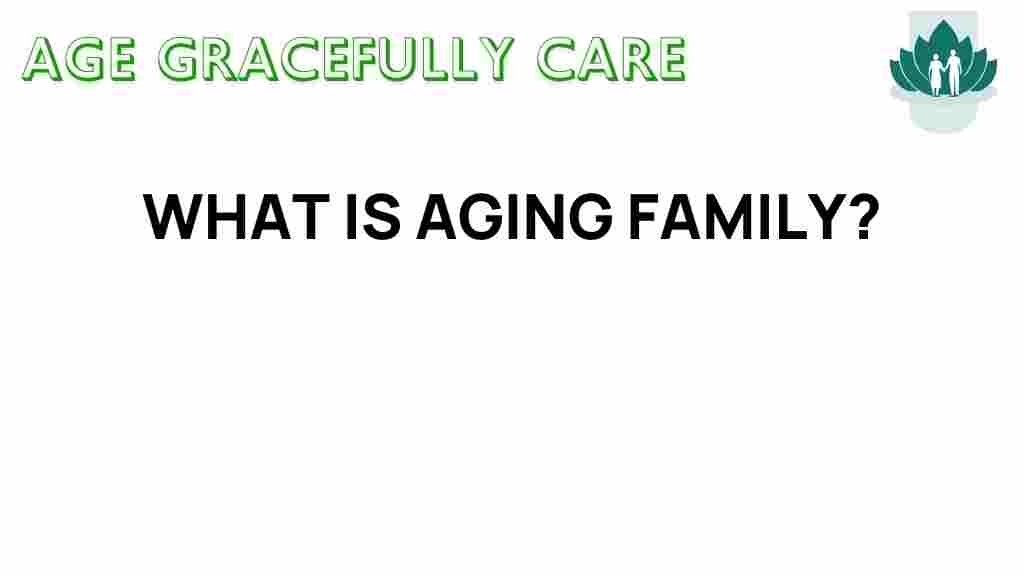 AGE GRACEFULLY CARE

WHAT IS AGING FAMILY?